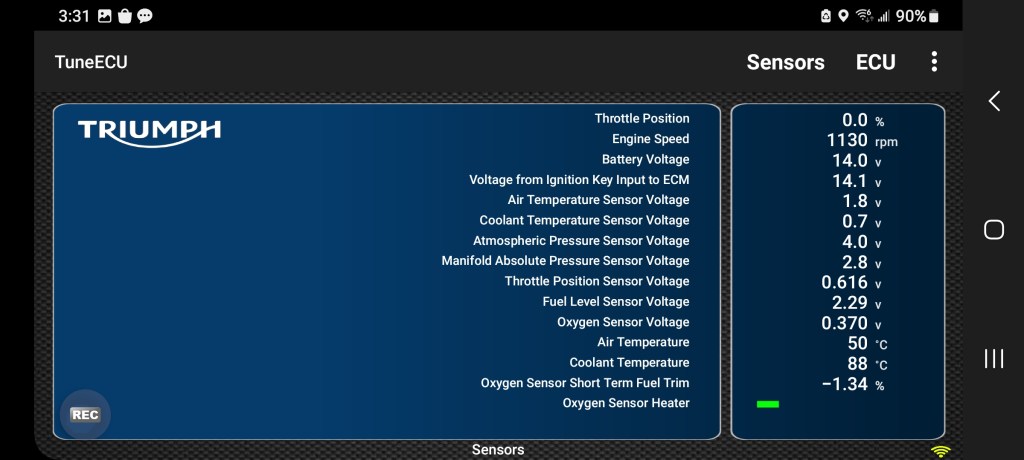 3:31 90%

TuneECU Sensors ECU

TRIUMPH

| | |
|---|---|
| Throttle Position | 0.0 % |
| Engine Speed | 1130 rpm |
| Battery Voltage | 14.0 v |
| Voltage from Ignition Key Input to ECM | 14.1 v |
| Air Temperature Sensor Voltage | 1.8 v |
| Coolant Temperature Sensor Voltage | 0.7 v |
| Atmospheric Pressure Sensor Voltage | 4.0 v |
| Manifold Absolute Pressure Sensor Voltage | 2.8 v |
| Throttle Position Sensor Voltage | 0.616 v |
| Fuel Level Sensor Voltage | 2.29 v |
| Oxygen Sensor Voltage | 0.370 v |
| Air Temperature | 50 °C |
| Coolant Temperature | 88 °C |
| Oxygen Sensor Short Term Fuel Trim | −1.34 % |
| Oxygen Sensor Heater | |

REC

Sensors